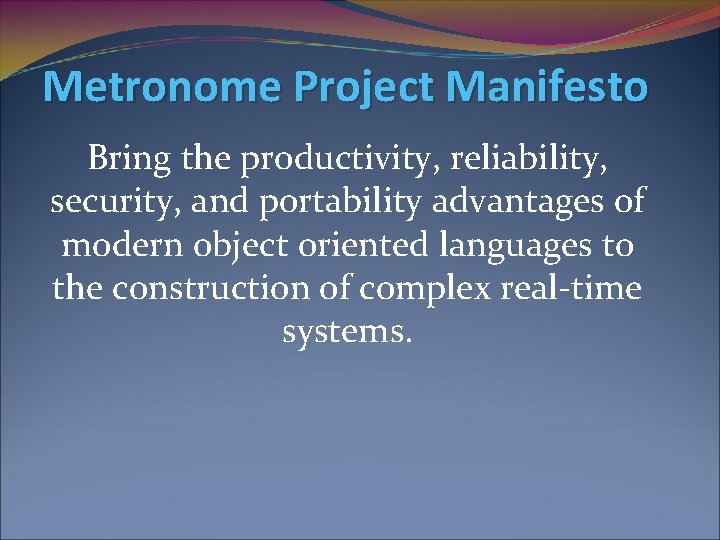 Metronome Project Manifesto

Bring the productivity, reliability, security, and portability advantages of modern object oriented languages to the construction of complex real-time systems.